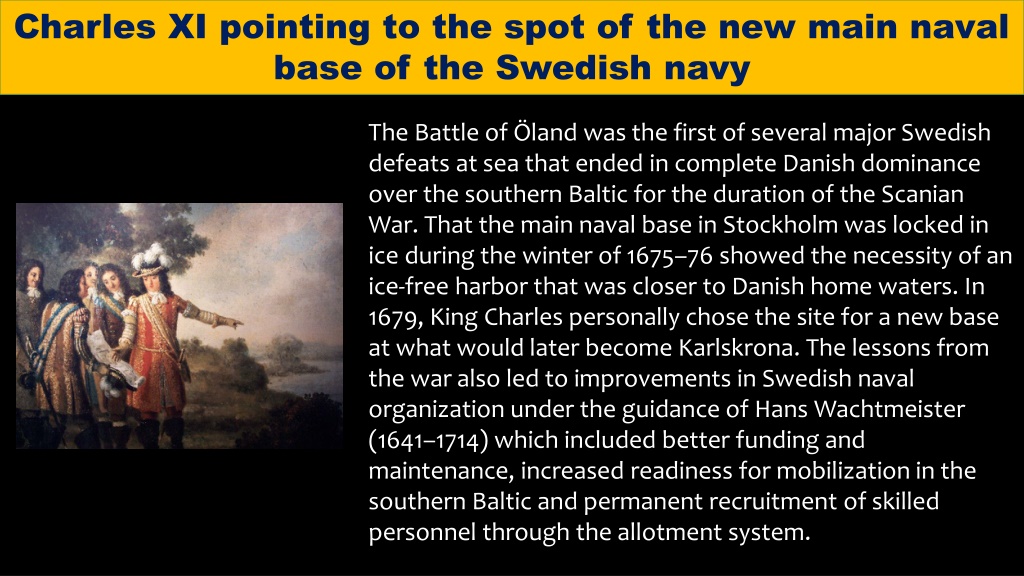 Charles XI pointing to the spot of the new main naval base of the Swedish navy

The Battle of Öland was the first of several major Swedish defeats at sea that ended in complete Danish dominance over the southern Baltic for the duration of the Scanian War. That the main naval base in Stockholm was locked in ice during the winter of 1675–76 showed the necessity of an ice-free harbor that was closer to Danish home waters. In 1679, King Charles personally chose the site for a new base at what would later become Karlskrona. The lessons from the war also led to improvements in Swedish naval organization under the guidance of Hans Wachtmeister (1641–1714) which included better funding and maintenance, increased readiness for mobilization in the southern Baltic and permanent recruitment of skilled personnel through the allotment system.